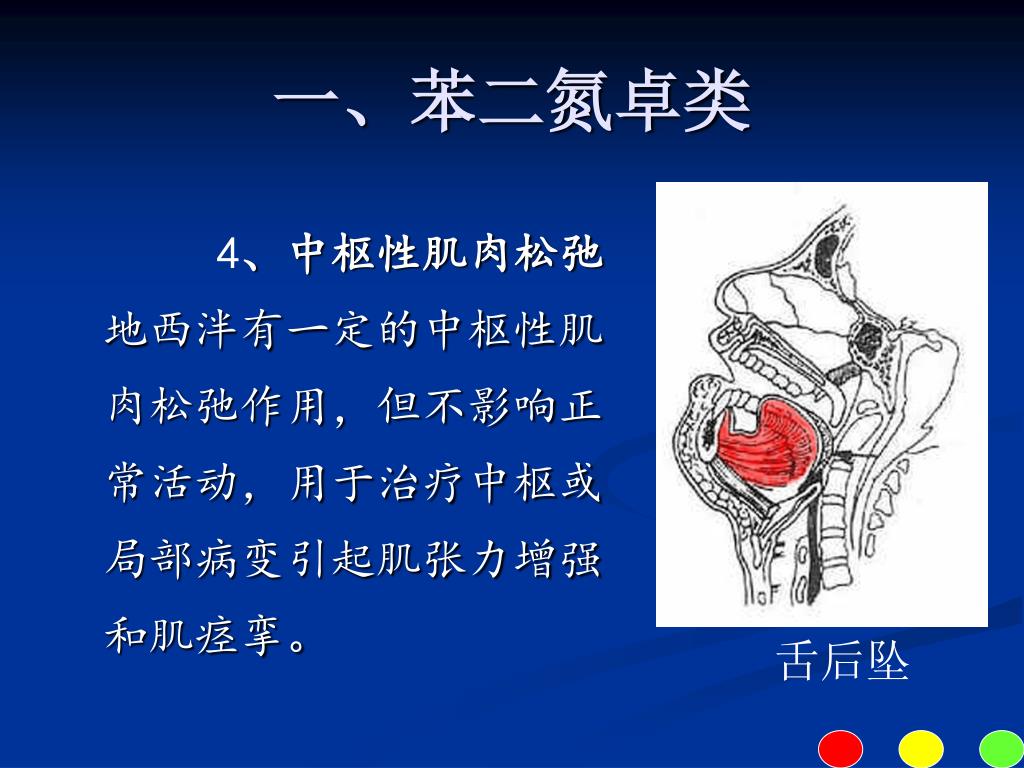 一、苯二氮卓类

4、中枢性肌肉松弛

地西泮有一定的中枢性肌肉松弛作用，但不影响正常活动，用于治疗中枢或局部病变引起肌张力增强和肌痉挛。

舌后坠